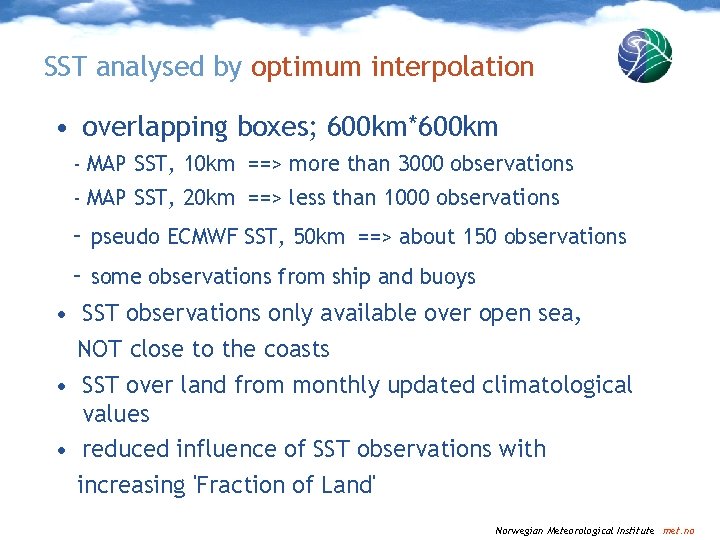 SST analysed by optimum interpolation

• overlapping boxes; 600km*600km

- MAP SST, 10km ==> more than 3000 observations

- MAP SST, 20km ==> less than 1000 observations

- pseudo ECMWF SST, 50km ==> about 150 observations

- some observations from ship and buoys

• SST observations only available over open sea, NOT close to the coasts

• SST over land from monthly updated climatological values

• reduced influence of SST observations with increasing 'Fraction of Land'

Norwegian Meteorological Institute met.no